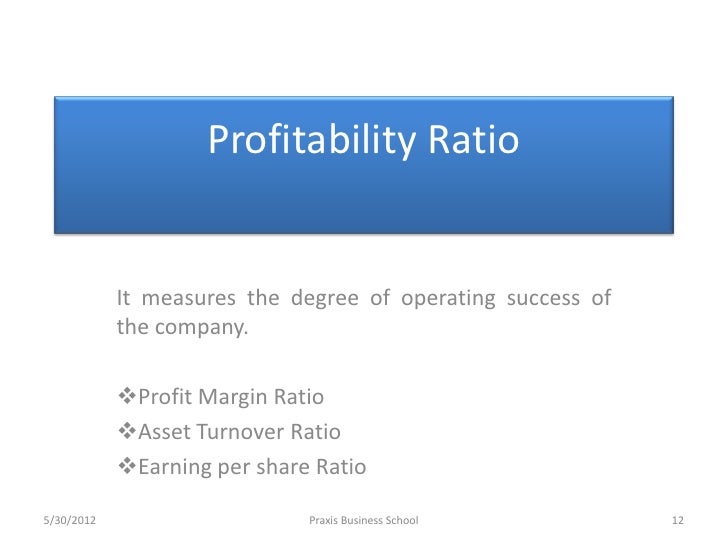 Profitability Ratio

It measures the degree of operating success of the company.

❖Profit Margin Ratio
❖Asset Turnover Ratio
❖Earning per share Ratio

5/30/2012 Praxis Business School 12